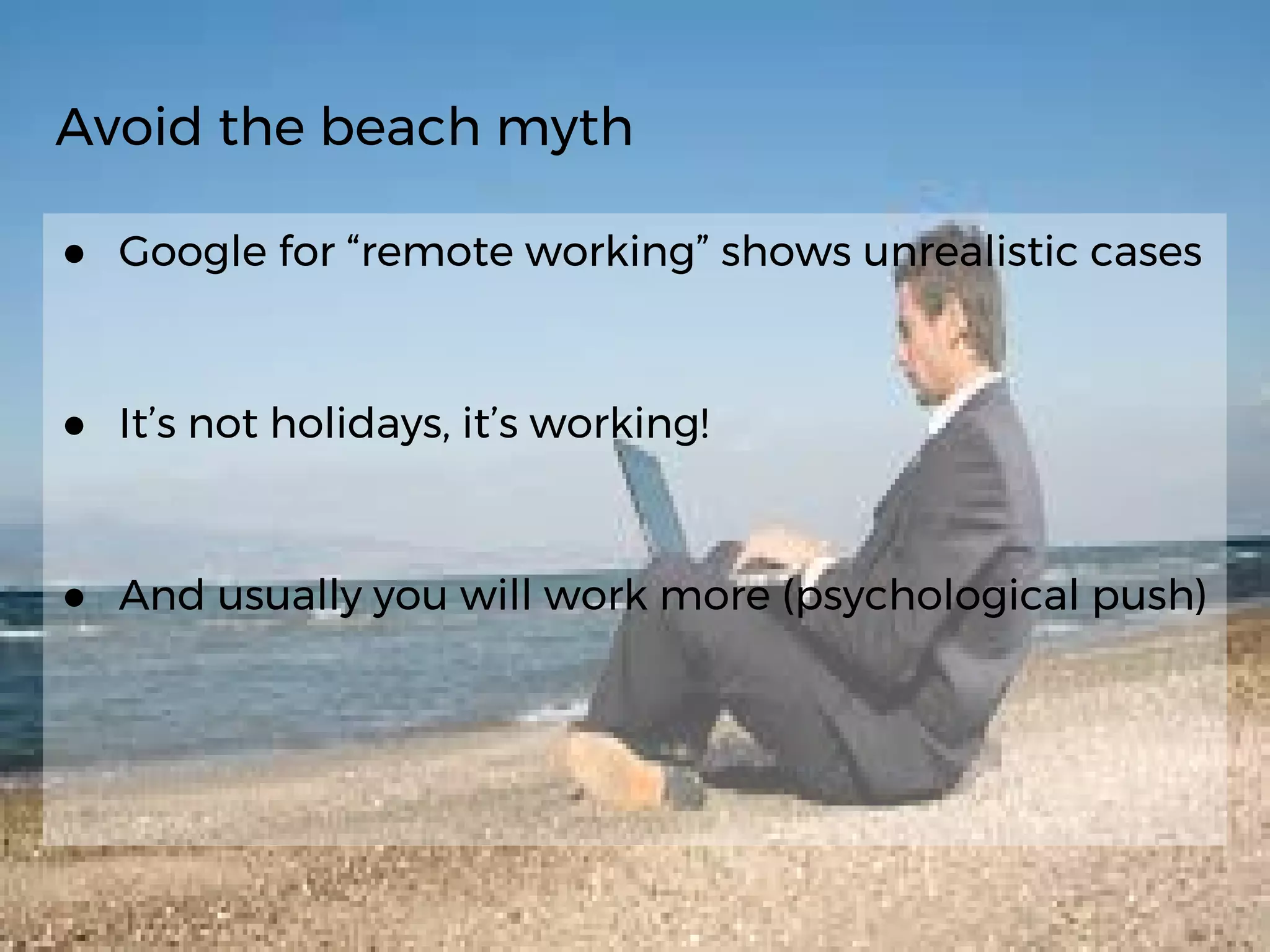 Avoid the beach myth

● Google for “remote working” shows unrealistic cases

● It’s not holidays, it’s working!

● And usually you will work more (psychological push)